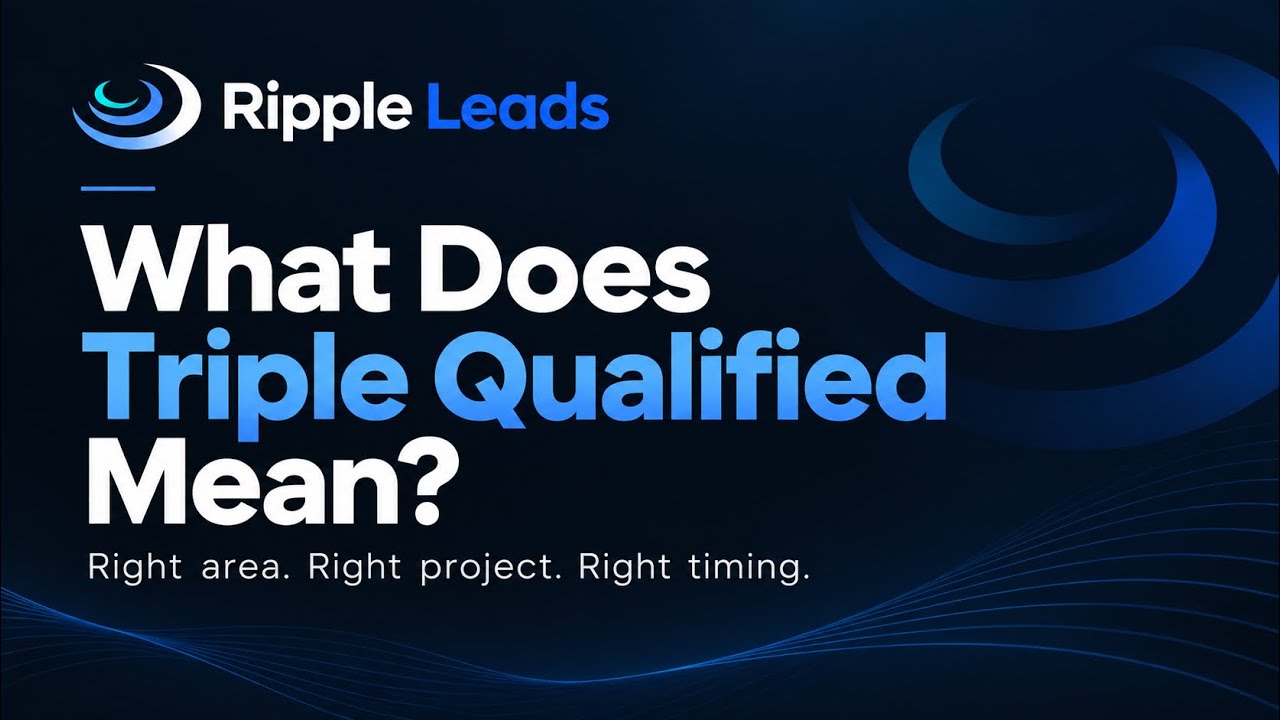 Ripple Leads

What Does Triple Qualified Mean?

Right area. Right project. Right timing.